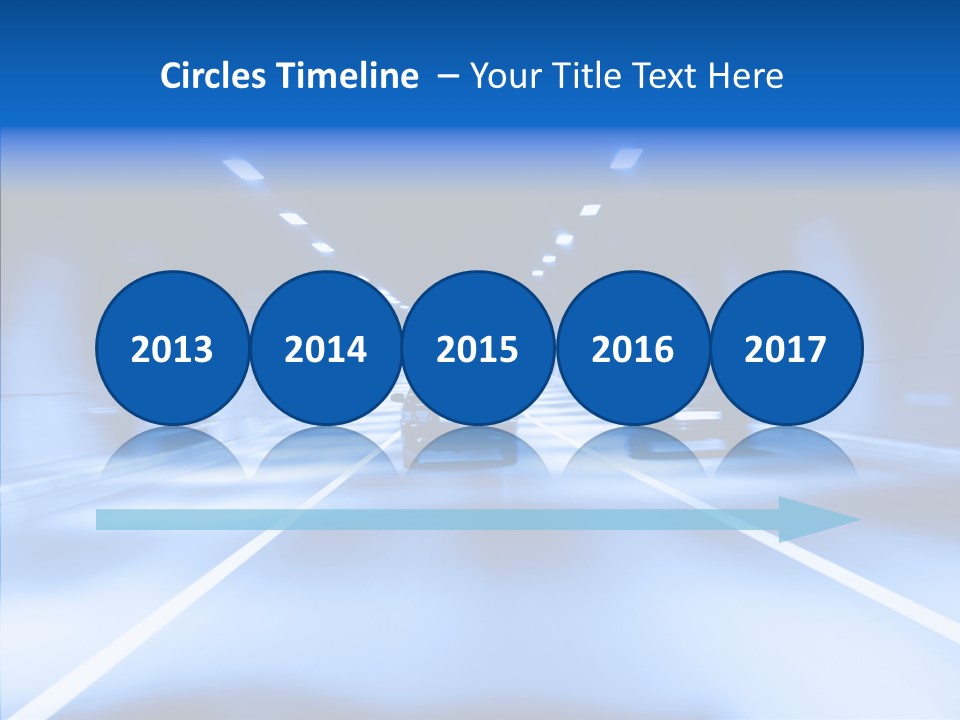 Circles Timeline – Your Title Text Here

2013

2014

2015

2016

2017